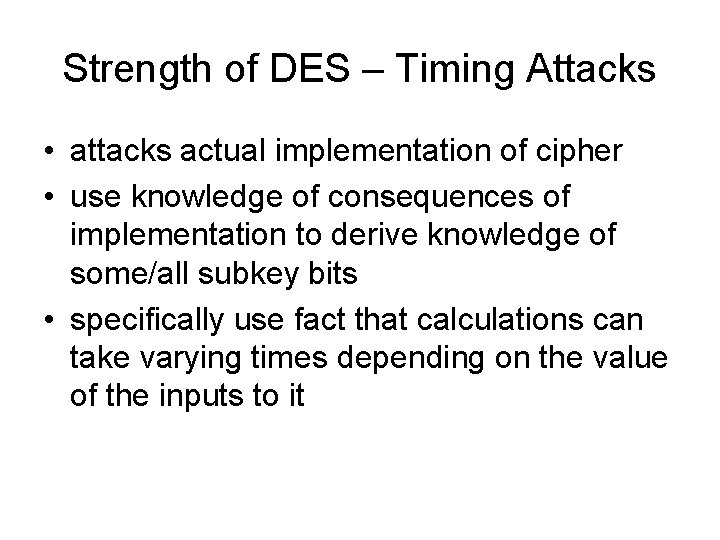 Strength of DES – Timing Attacks

• attacks actual implementation of cipher
• use knowledge of consequences of implementation to derive knowledge of some/all subkey bits
• specifically use fact that calculations can take varying times depending on the value of the inputs to it